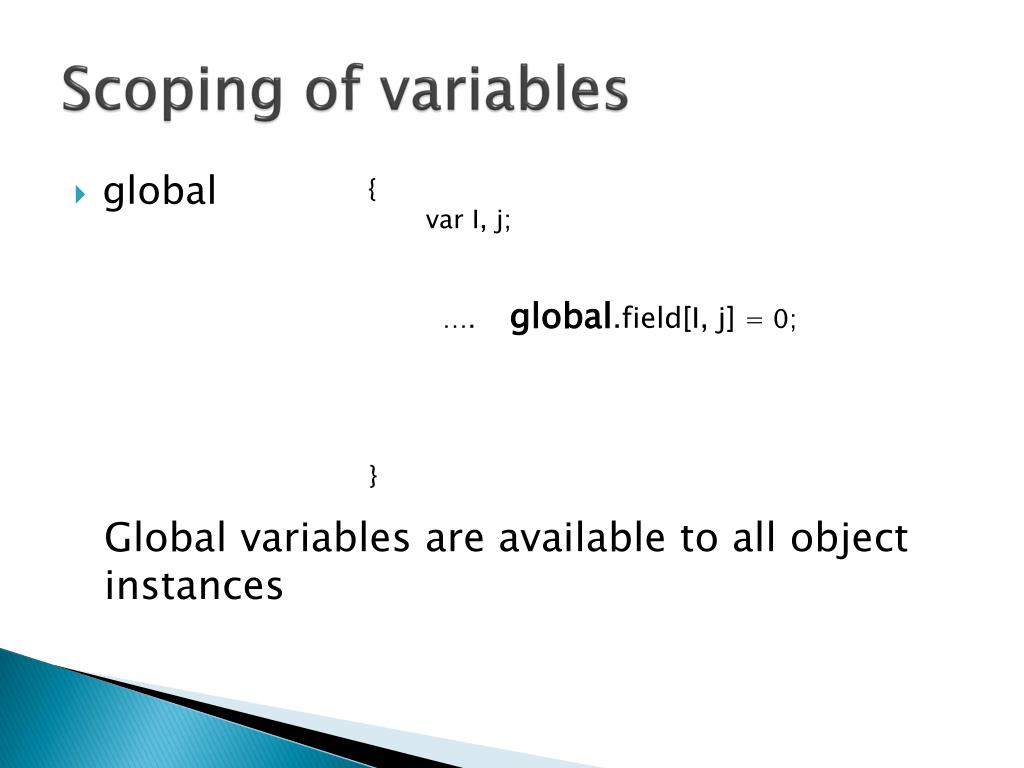 Scoping of variables

global

{
var I, j;

…. global.field[I, j] = 0;

}

Global variables are available to all object instances